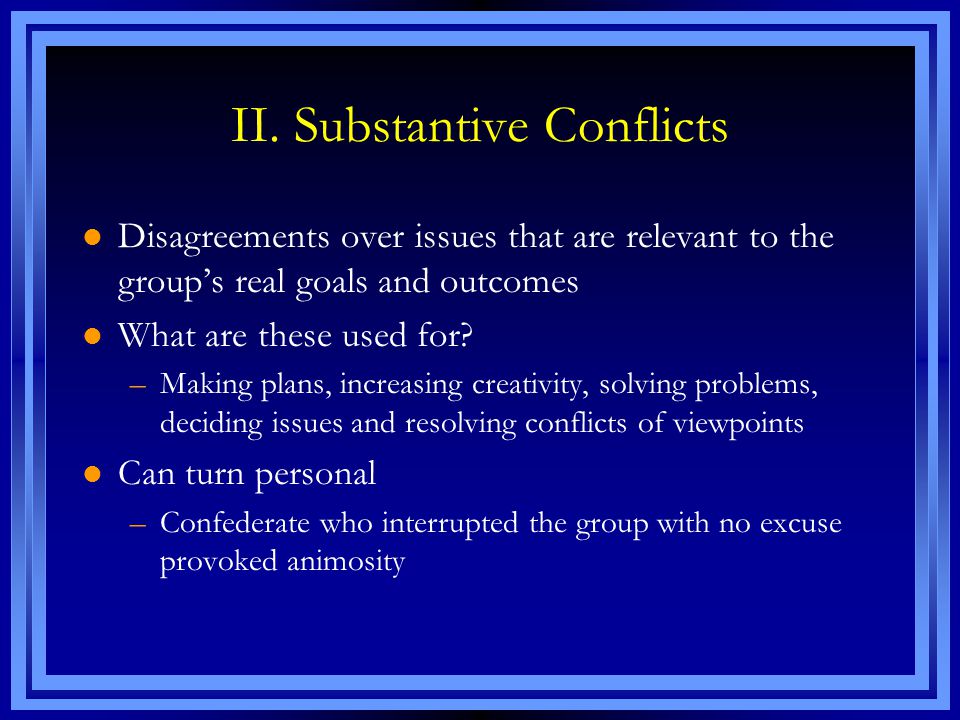 II. Substantive Conflicts

- Disagreements over issues that are relevant to the group’s real goals and outcomes
- What are these used for?
  – Making plans, increasing creativity, solving problems, deciding issues and resolving conflicts of viewpoints
- Can turn personal
  – Confederate who interrupted the group with no excuse provoked animosity